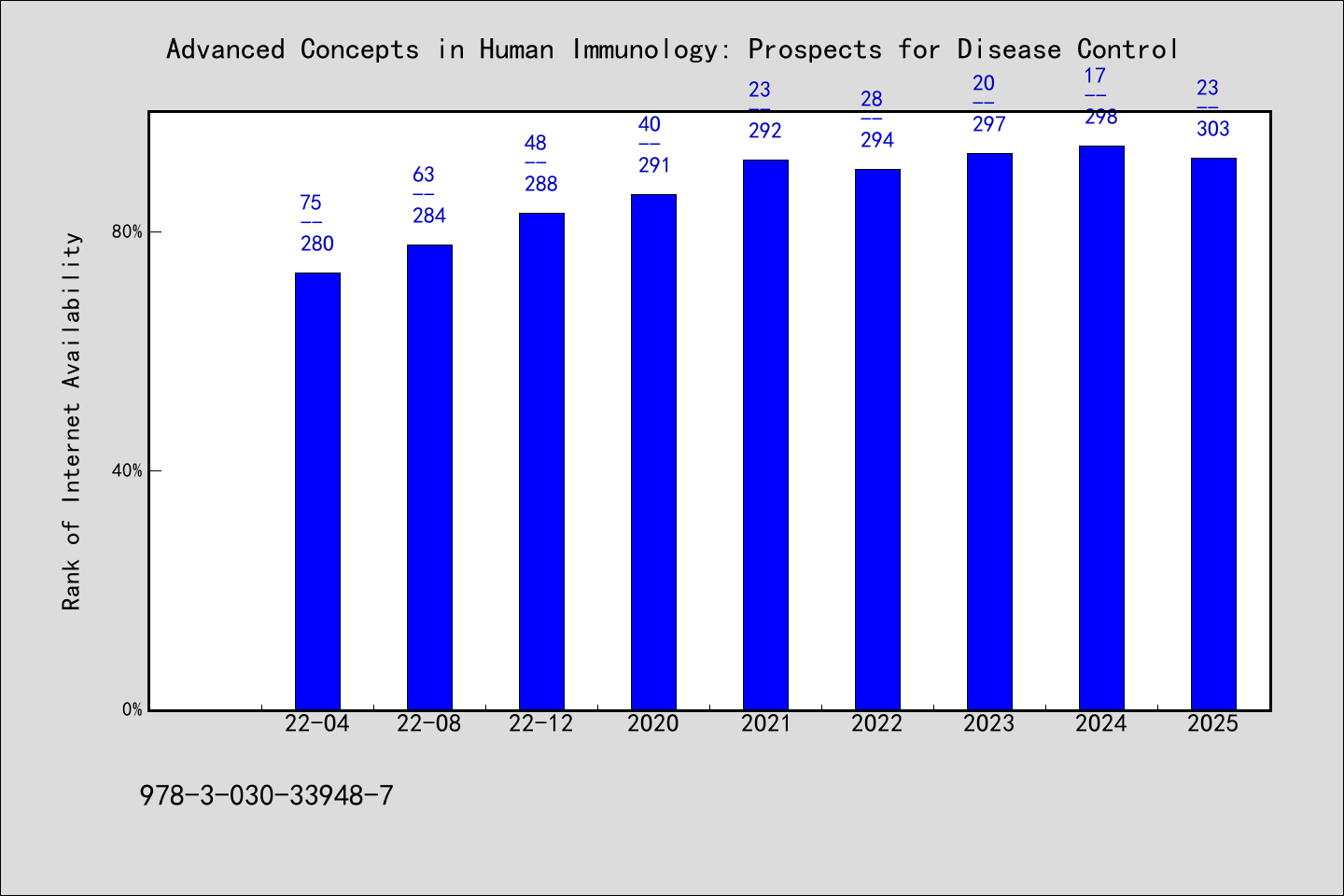 Advanced Concepts in Human Immunology: Prospects for Disease Control

Rank of Internet Availability

80%
40%
0%

75
--
280

63
--
284

48
--
288

40
--
291

23
--
292

28
--
294

20
--
297

17
--
298

23
--
303

22-04
22-08
22-12
2020
2021
2022
2023
2024
2025

978-3-030-33948-7